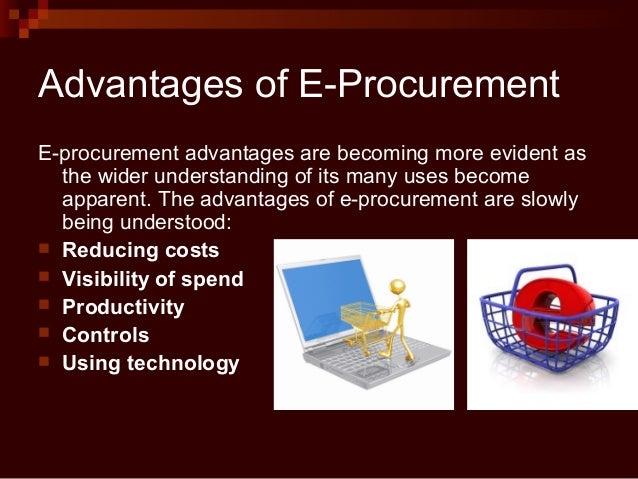 Advantages of E-Procurement

E-procurement advantages are becoming more evident as the wider understanding of its many uses become apparent. The advantages of e-procurement are slowly being understood:

- Reducing costs
- Visibility of spend
- Productivity
- Controls
- Using technology